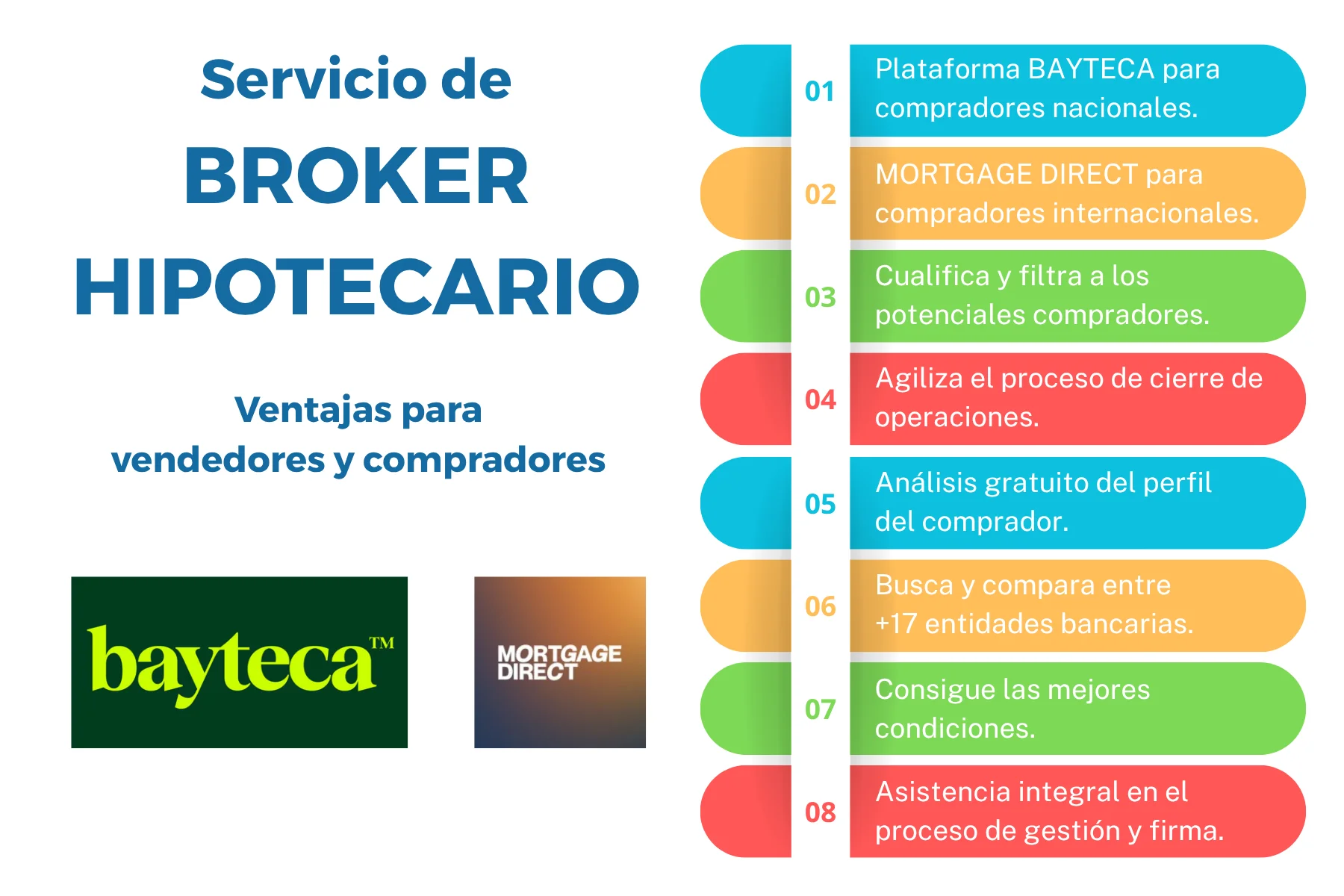 Servicio de
BROKER
HIPOTECARIO

Ventajas para
vendedores y compradores

bayteca™

MORTGAGE DIRECT

01 Plataforma BAYTECA para compradores nacionales.

02 MORTGAGE DIRECT para compradores internacionales.

03 Cualifica y filtra a los potenciales compradores.

04 Agiliza el proceso de cierre de operaciones.

05 Análisis gratuito del perfil del comprador.

06 Busca y compara entre +17 entidades bancarias.

07 Consigue las mejores condiciones.

08 Asistencia integral en el proceso de gestión y firma.